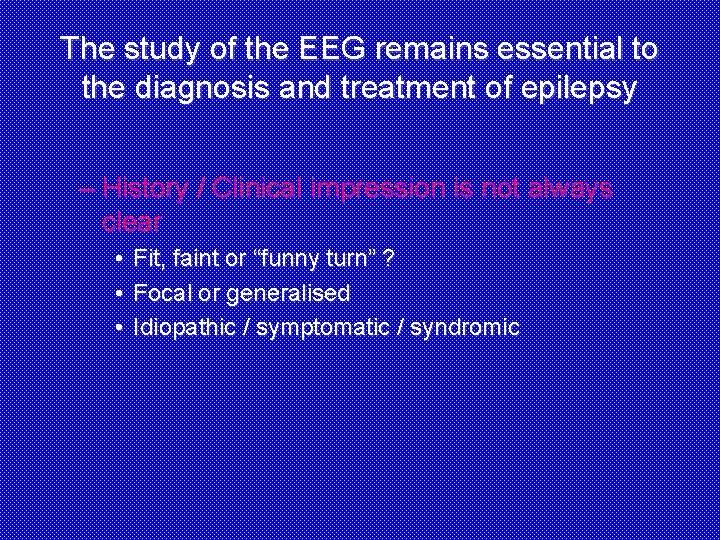 The study of the EEG remains essential to the diagnosis and treatment of epilepsy

– History / Clinical impression is not always clear

• Fit, faint or “funny turn” ?
• Focal or generalised
• Idiopathic / symptomatic / syndromic